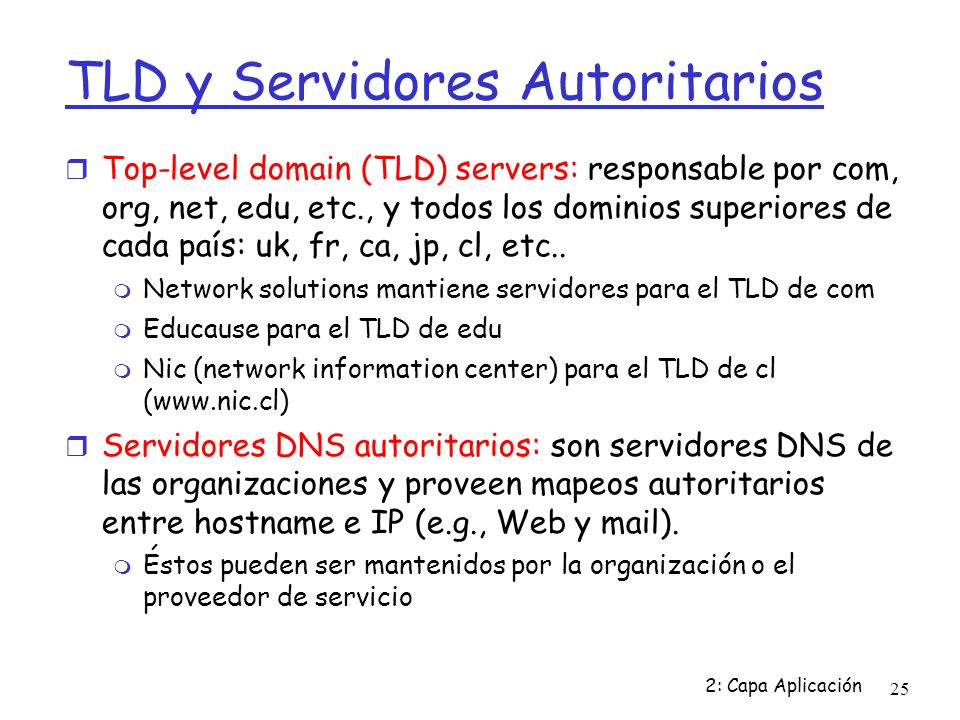 TLD y Servidores Autoritarios

Top-level domain (TLD) servers: responsable por com, org, net, edu, etc., y todos los dominios superiores de cada país: uk, fr, ca, jp, cl, etc..

Network solutions mantiene servidores para el TLD de com

Educause para el TLD de edu

Nic (network information center) para el TLD de cl (www.nic.cl)

Servidores DNS autoritarios: son servidores DNS de las organizaciones y proveen mapeos autoritarios entre hostname e IP (e.g., Web y mail).

Éstos pueden ser mantenidos por la organización o el proveedor de servicio

2: Capa Aplicación 25